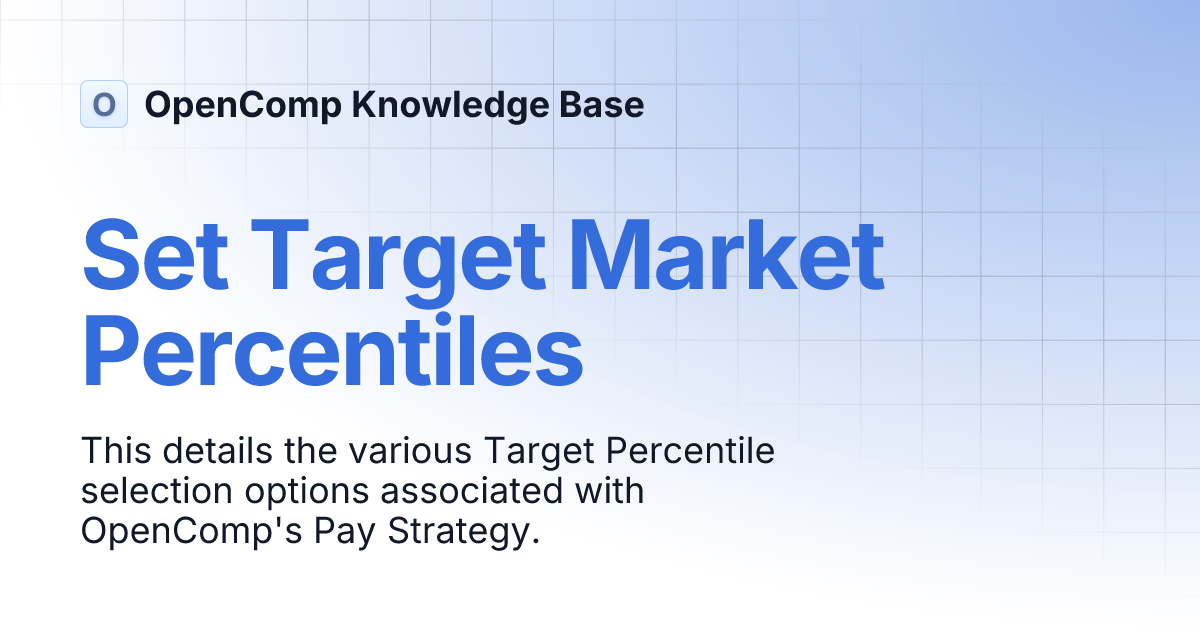 O OpenComp Knowledge Base

Set Target Market Percentiles

This details the various Target Percentile selection options associated with OpenComp's Pay Strategy.